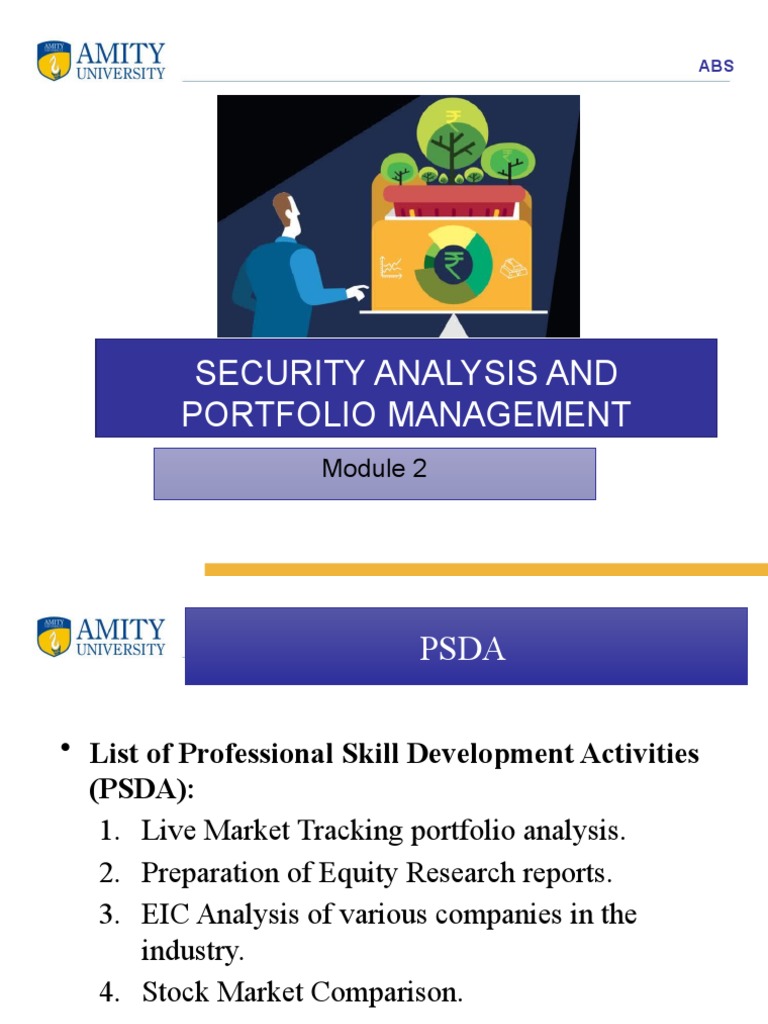 AMITY UNIVERSITY

ABS

₹

₹

SECURITY ANALYSIS AND PORTFOLIO MANAGEMENT

Module 2

AMITY UNIVERSITY

PSDA

• List of Professional Skill Development Activities (PSDA):
1. Live Market Tracking portfolio analysis.
2. Preparation of Equity Research reports.
3. EIC Analysis of various companies in the industry.
4. Stock Market Comparison.